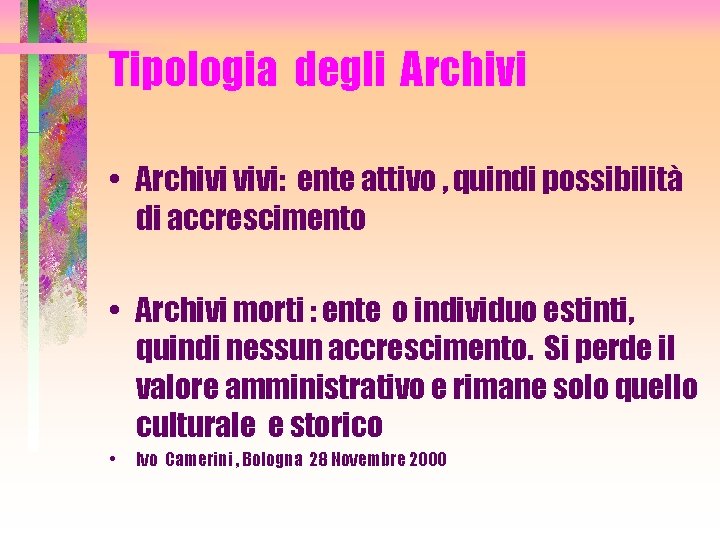 Tipologia degli Archivi

• Archivi vivi: ente attivo , quindi possibilità di accrescimento

• Archivi morti : ente o individuo estinti, quindi nessun accrescimento. Si perde il valore amministrativo e rimane solo quello culturale e storico

• Ivo Camerini , Bologna 28 Novembre 2000